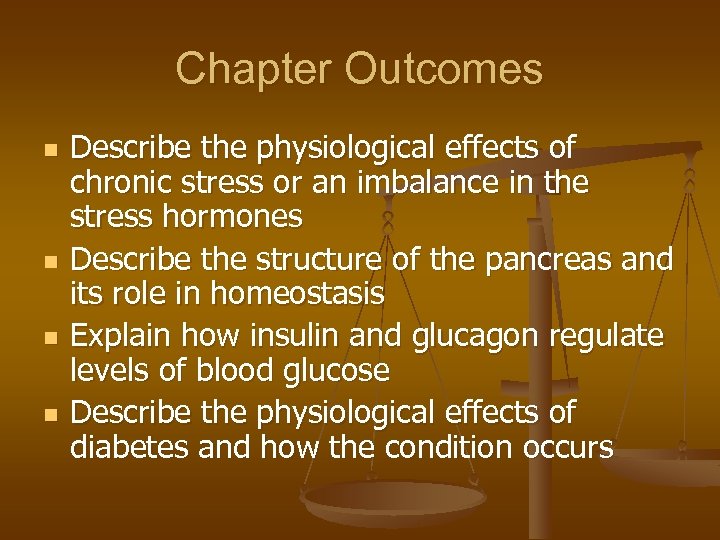 Chapter Outcomes

- Describe the physiological effects of chronic stress or an imbalance in the stress hormones
- Describe the structure of the pancreas and its role in homeostasis
- Explain how insulin and glucagon regulate levels of blood glucose
- Describe the physiological effects of diabetes and how the condition occurs